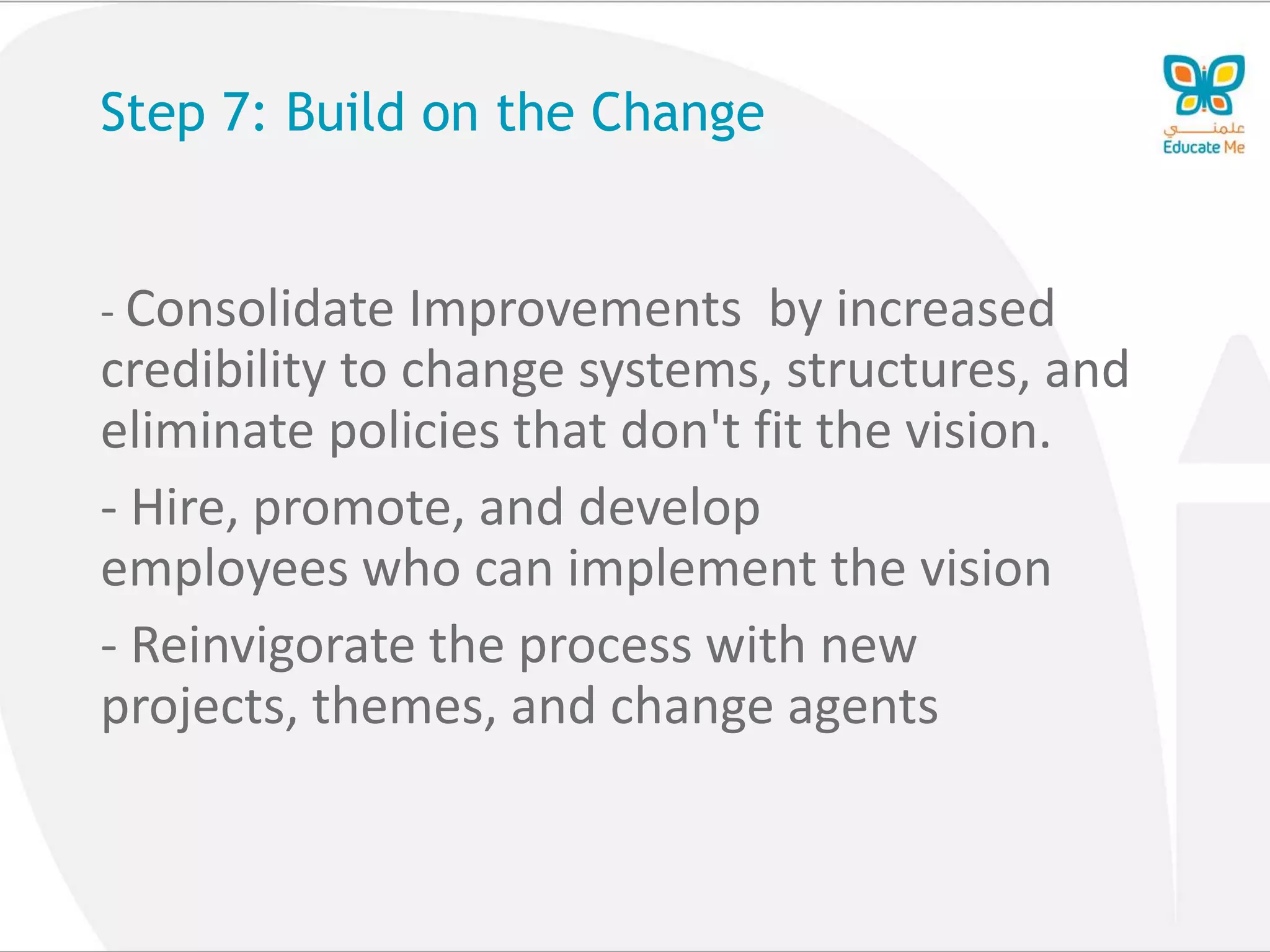 Step 7: Build on the Change

علمني
Educate Me

- Consolidate Improvements by increased credibility to change systems, structures, and eliminate policies that don't fit the vision.

- Hire, promote, and develop employees who can implement the vision

- Reinvigorate the process with new projects, themes, and change agents